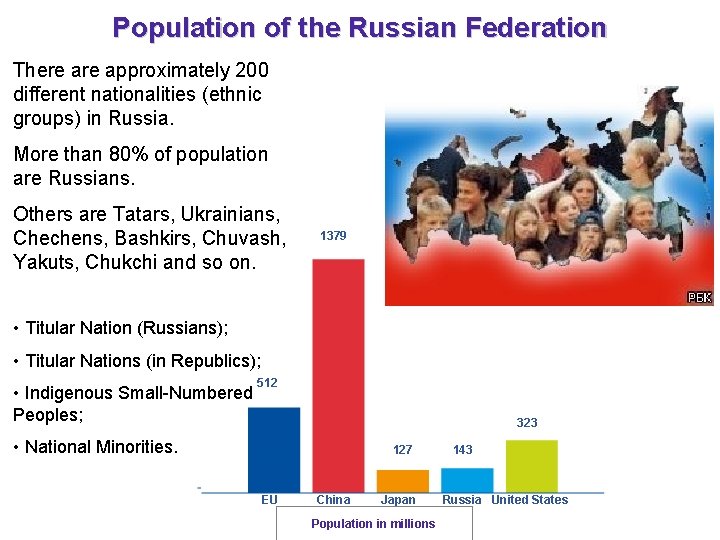 Population of the Russian Federation

There are approximately 200 different nationalities (ethnic groups) in Russia.

More than 80% of population are Russians.

Others are Tatars, Ukrainians, Chechens, Bashkirs, Chuvash, Yakuts, Chukchi and so on.

• Titular Nation (Russians);

• Titular Nations (in Republics);

• Indigenous Small-Numbered Peoples;

• National Minorities.

РБК

512
1379
127
143
323

EU China Japan Russia United States

Population in millions